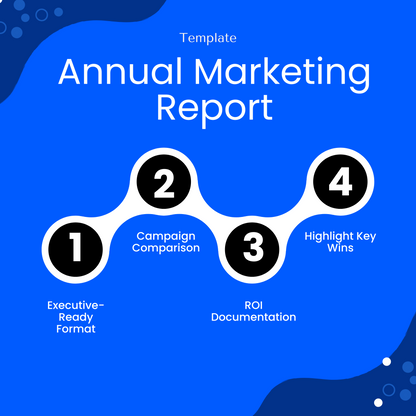 Template

Annual Marketing Report

1

Executive-Ready Format

2

Campaign Comparison

3

ROI Documentation

4

Highlight Key Wins